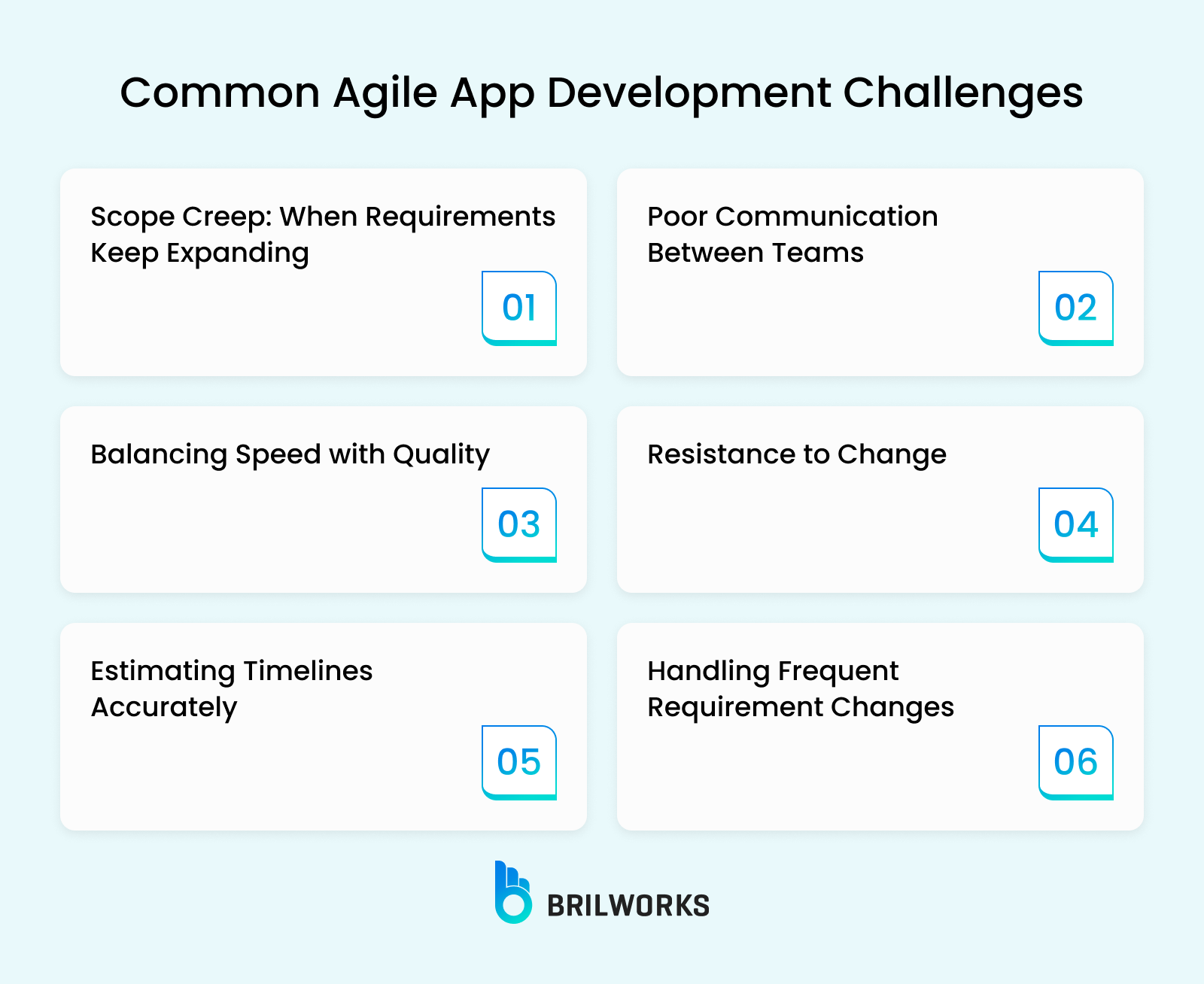 Common Agile App Development Challenges

Scope Creep: When Requirements Keep Expanding

01

Poor Communication Between Teams

02

Balancing Speed with Quality

03

Resistance to Change

04

Estimating Timelines Accurately

05

Handling Frequent Requirement Changes

06

BRILWORKS